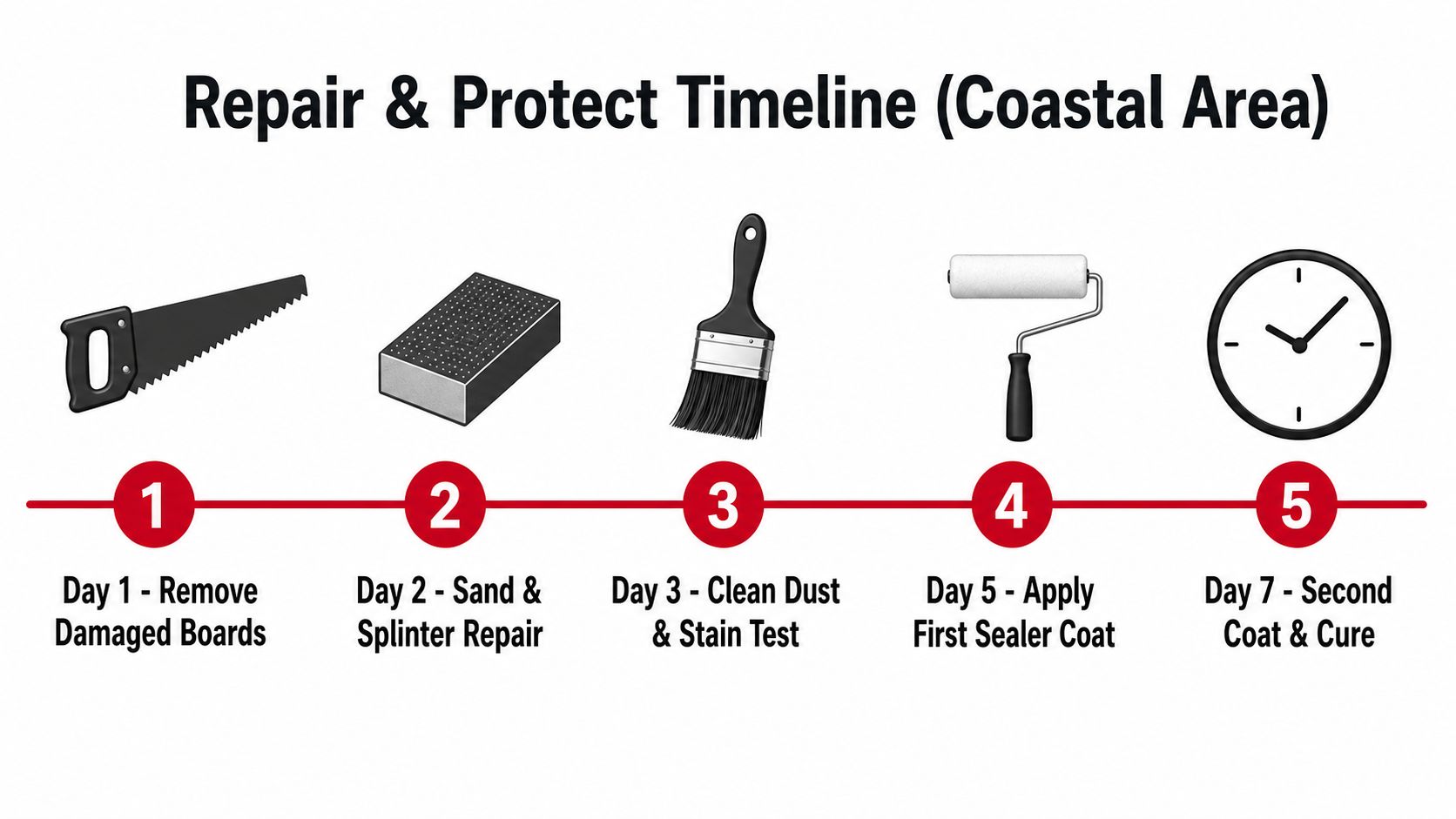 Repair & Protect Timeline (Coastal Area)

1
Day 1 - Remove Damaged Boards

2
Day 2 - Sand & Splinter Repair

3
Day 3 - Clean Dust & Stain Test

4
Day 5 - Apply First Sealer Coat

5
Day 7 - Second Coat & Cure